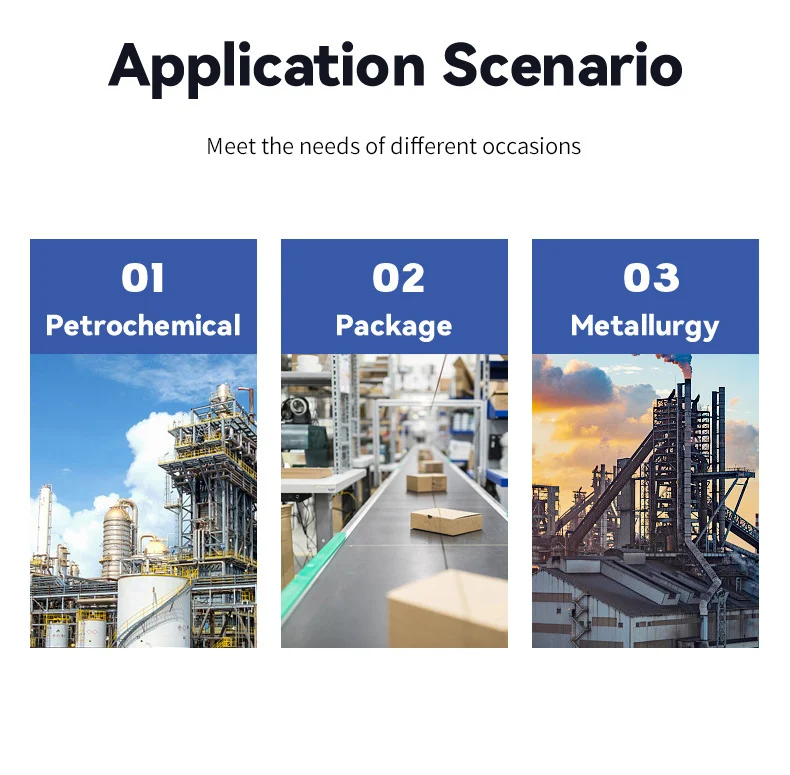 Application Scenario

Meet the needs of different occasions

01
Petrochemical

02
Package

03
Metallurgy